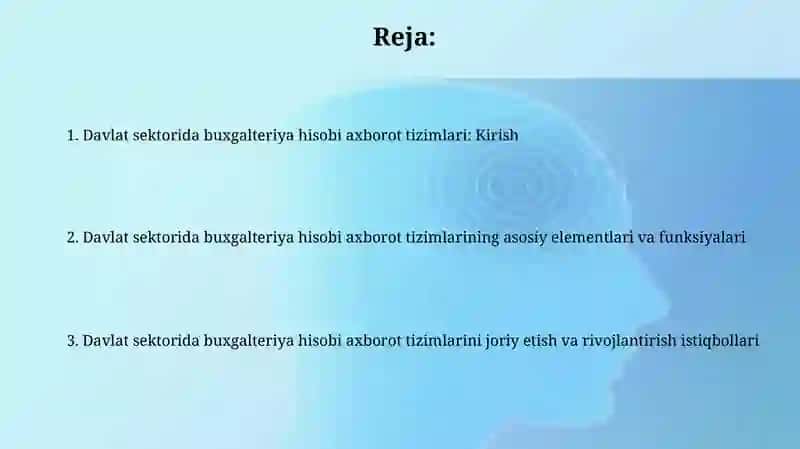 Reja:

1. Davlat sektorida buxgalteriya hisobi axborot tizimlari: Kirish

2. Davlat sektorida buxgalteriya hisobi axborot tizimlarining asosiy elementlari va funksiyalari

3. Davlat sektorida buxgalteriya hisobi axborot tizimlarini joriy etish va rivojlantirish istiqbollari